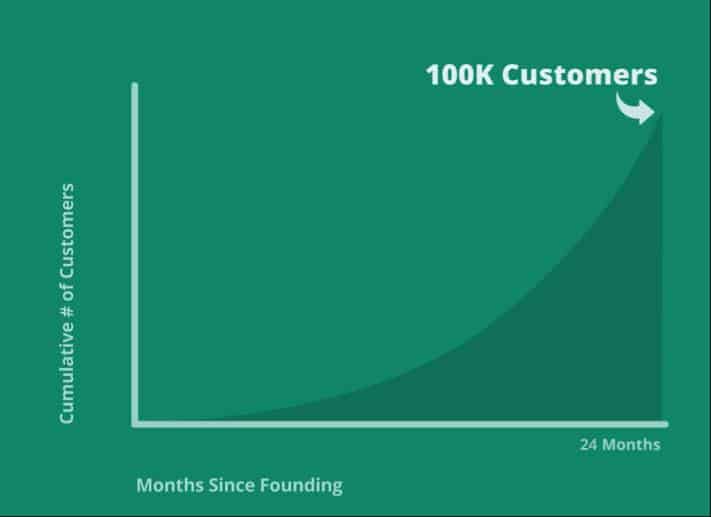 100K Customers

Cumulative # of Customers

24 Months

Months Since Founding